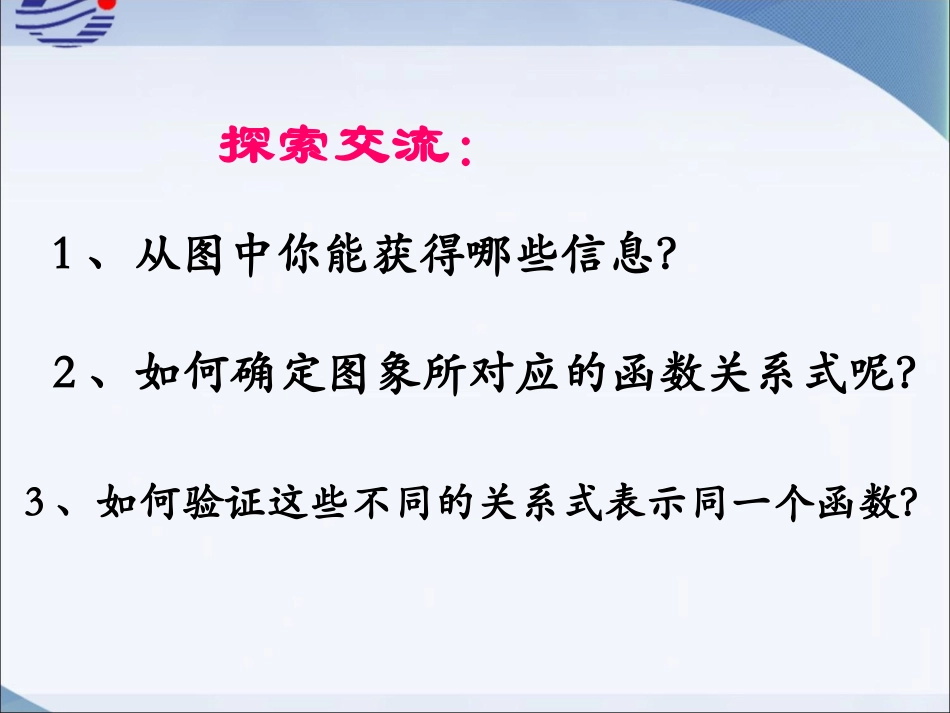 探索交流：

1、从图中你能获得哪些信息?

2、如何确定图象所对应的函数关系式呢?

3、如何验证这些不同的关系式表示同一个函数?